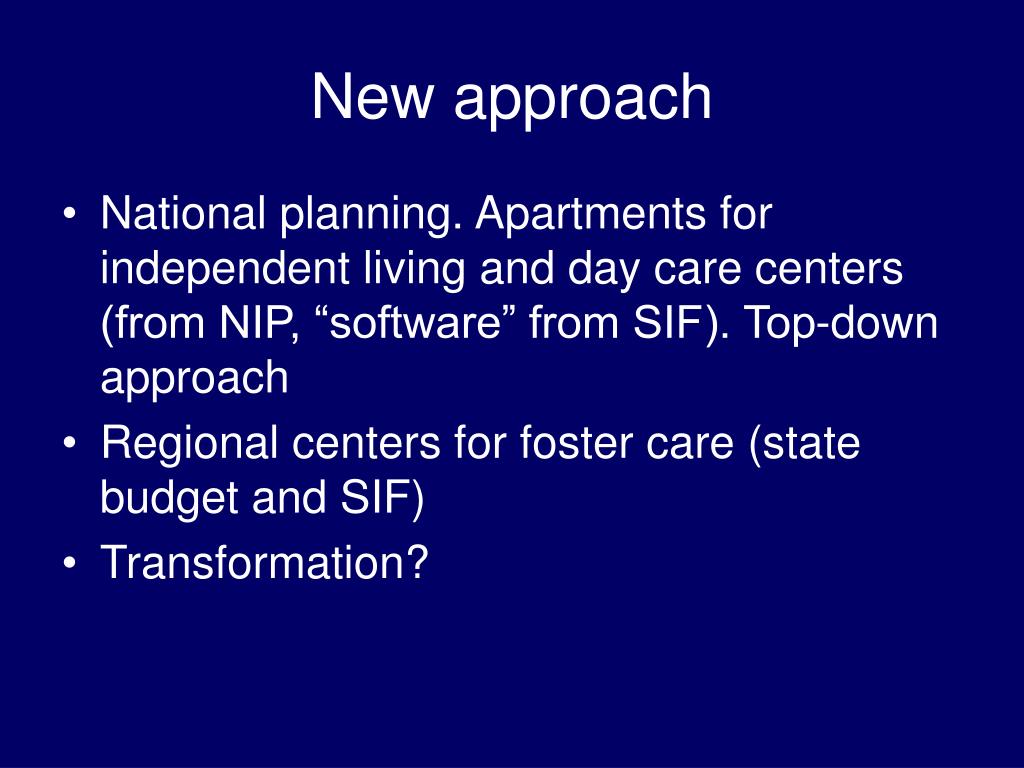 New approach

• National planning. Apartments for independent living and day care centers (from NIP, “software” from SIF). Top-down approach
• Regional centers for foster care (state budget and SIF)
• Transformation?